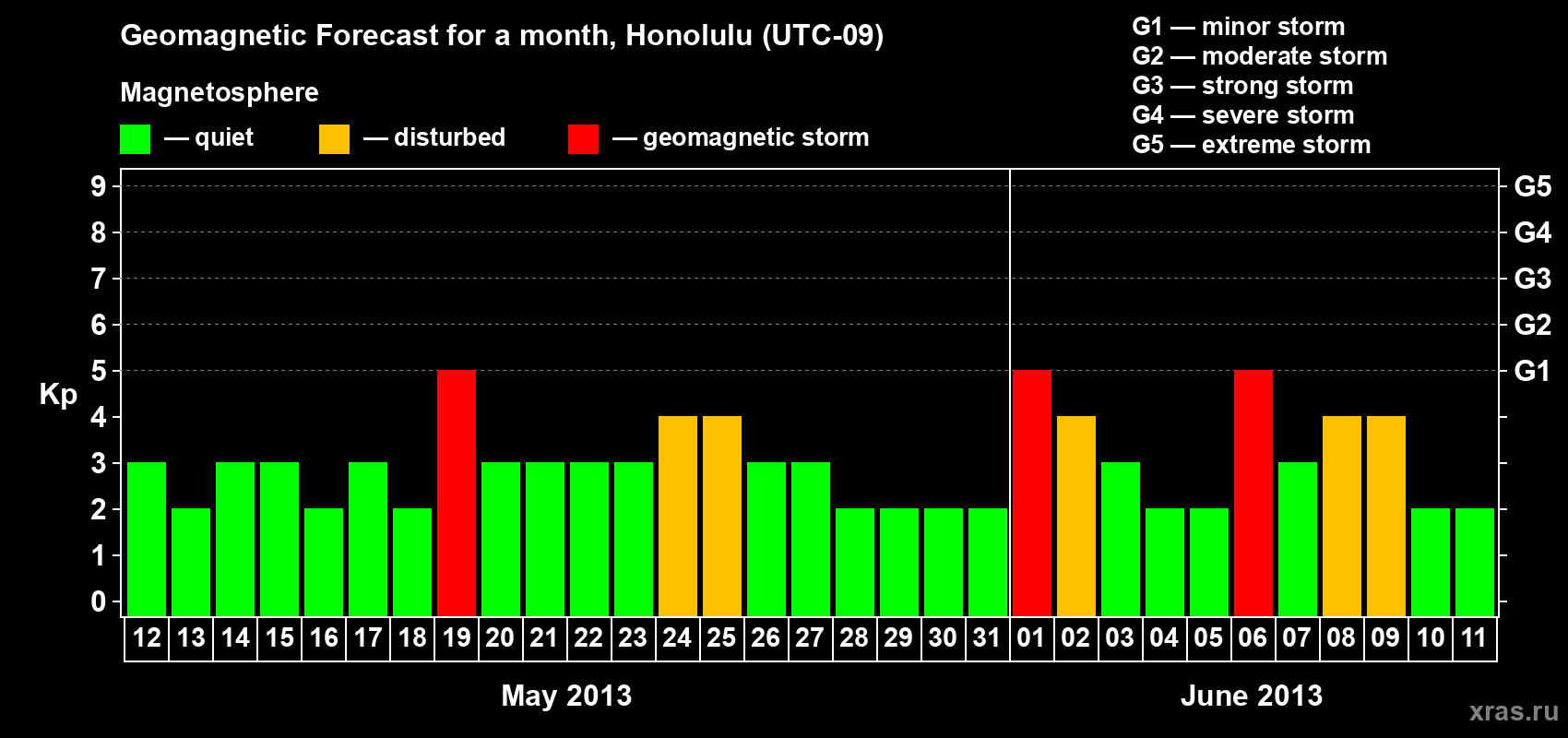 Geomagnetic Forecast for a month, Honolulu (UTC-09)

Magnetosphere

— quiet — disturbed — geomagnetic storm

G1 — minor storm
G2 — moderate storm
G3 — strong storm
G4 — severe storm
G5 — extreme storm

Kp

9
8
7
6
5
4
3
2
1
0

G5
G4
G3
G2
G1

12 13 14 15 16 17 18 19 20 21 22 23 24 25 26 27 28 29 30 31 01 02 03 04 05 06 07 08 09 10 11

May 2013

June 2013

xras.ru